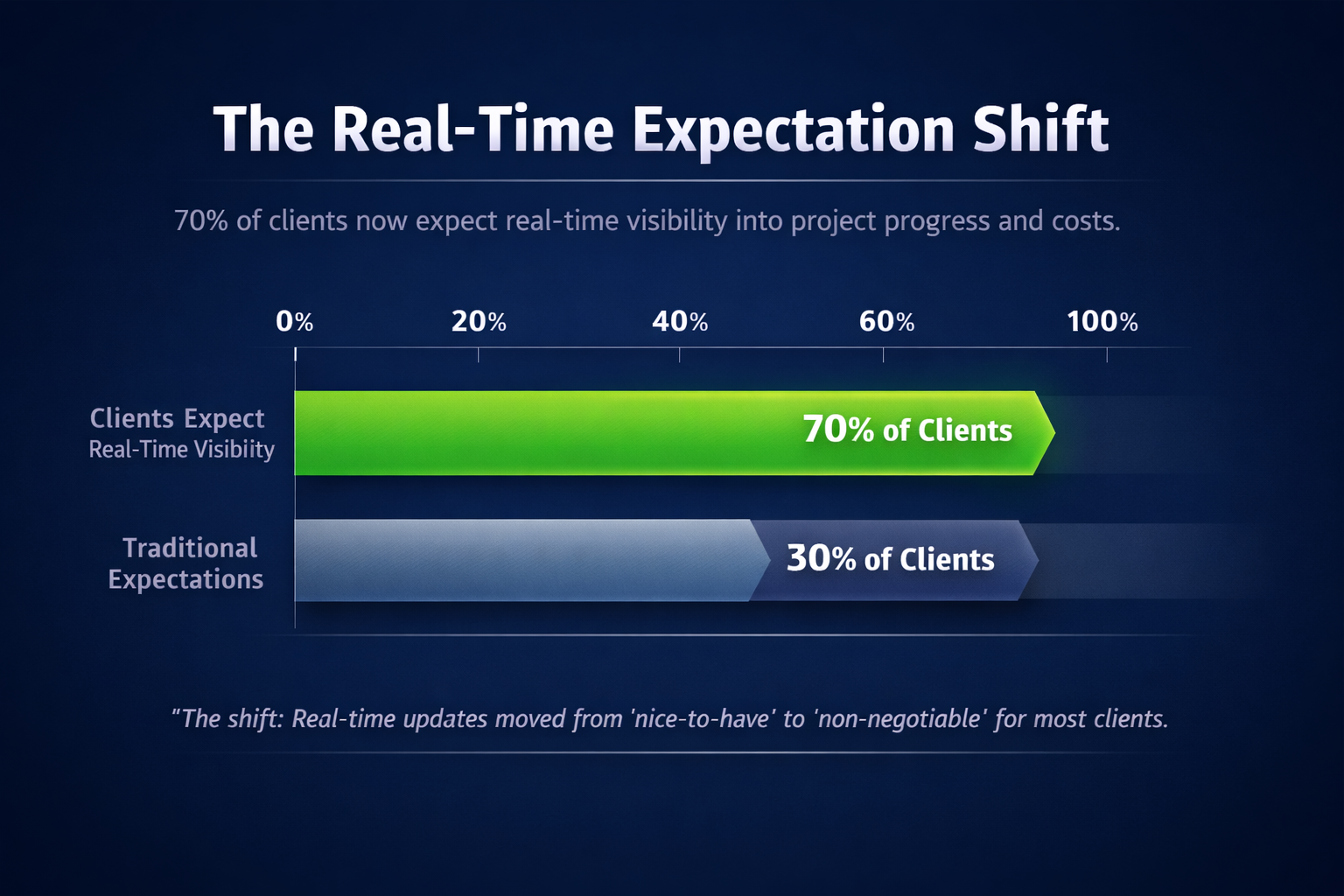 The Real-Time Expectation Shift

70% of clients now expect real-time visibility into project progress and costs.

0% 20% 40% 60% 100%

Clients Expect Real-Time Visibiity

70% of Clients

Traditional Expectations

30% of Clients

"The shift: Real-time updates moved from 'nice-to-have' to 'non-negotiable' for most clients.